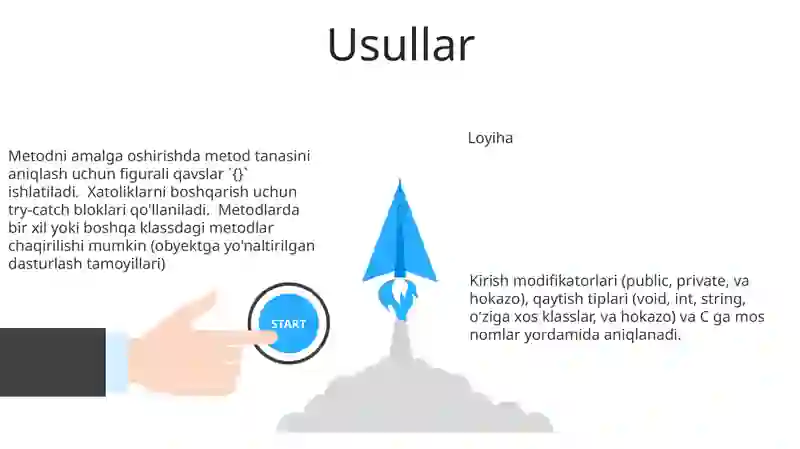 Usullar

Metodni amalga oshirishda metod tanasini aniqlash uchun figurali qavslar `{}` ishlatiladi. Xatoliklarni boshqarish uchun try-catch bloklari qo'llaniladi. Metodlarda bir xil yoki boshqa klassdagi metodlar chaqirilishi mumkin (obyektga yo'naltirilgan dasturlash tamoyillari)

START

Loyiha

Kirish modifikatorlari (public, private, va hokazo), qaytish tiplari (void, int, string, o'ziga xos klasslar, va hokazo) va C ga mos nomlar yordamida aniqlanadi.